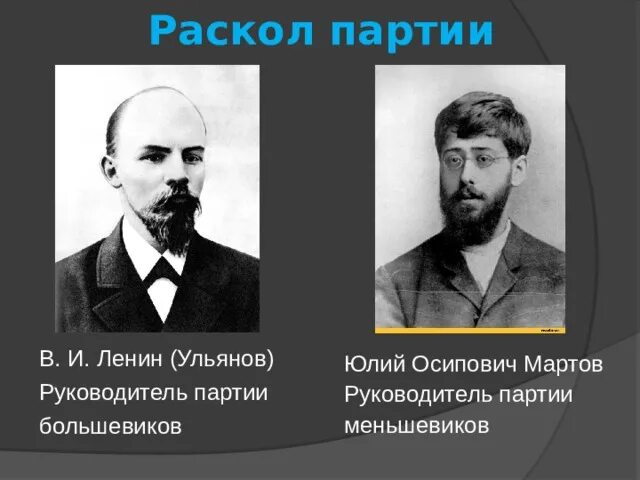 Раскол партии

В. И. Ленин (Ульянов) Руководитель партии большевиков

Юлий Осипович Мартов Руководитель партии меньшевиков